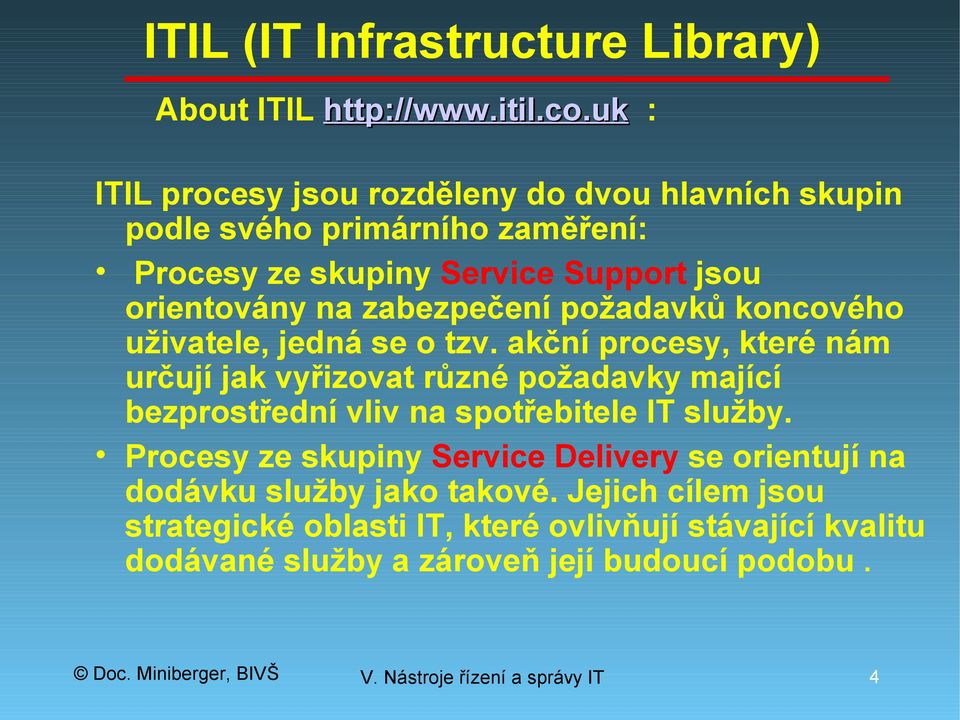 ITIL (IT Infrastructure Library)

About ITIL http://www.itil.co.uk :

ITIL procesy jsou rozděleny do dvou hlavních skupin podle svého primárního zaměření:

• Procesy ze skupiny Service Support jsou orientovány na zabezpečení požadavků koncového uživatele, jedná se o tzv. akční procesy, které nám určují jak vyřizovat různé požadavky mající bezprostřední vliv na spotřebitele IT služby.

• Procesy ze skupiny Service Delivery se orientují na dodávku služby jako takové. Jejich cílem jsou strategické oblasti IT, které ovlivňují stávající kvalitu dodávané služby a zároveň její budoucí podobu .

© Doc. Miniberger, BIVŠ

V. Nástroje řízení a správy IT

4